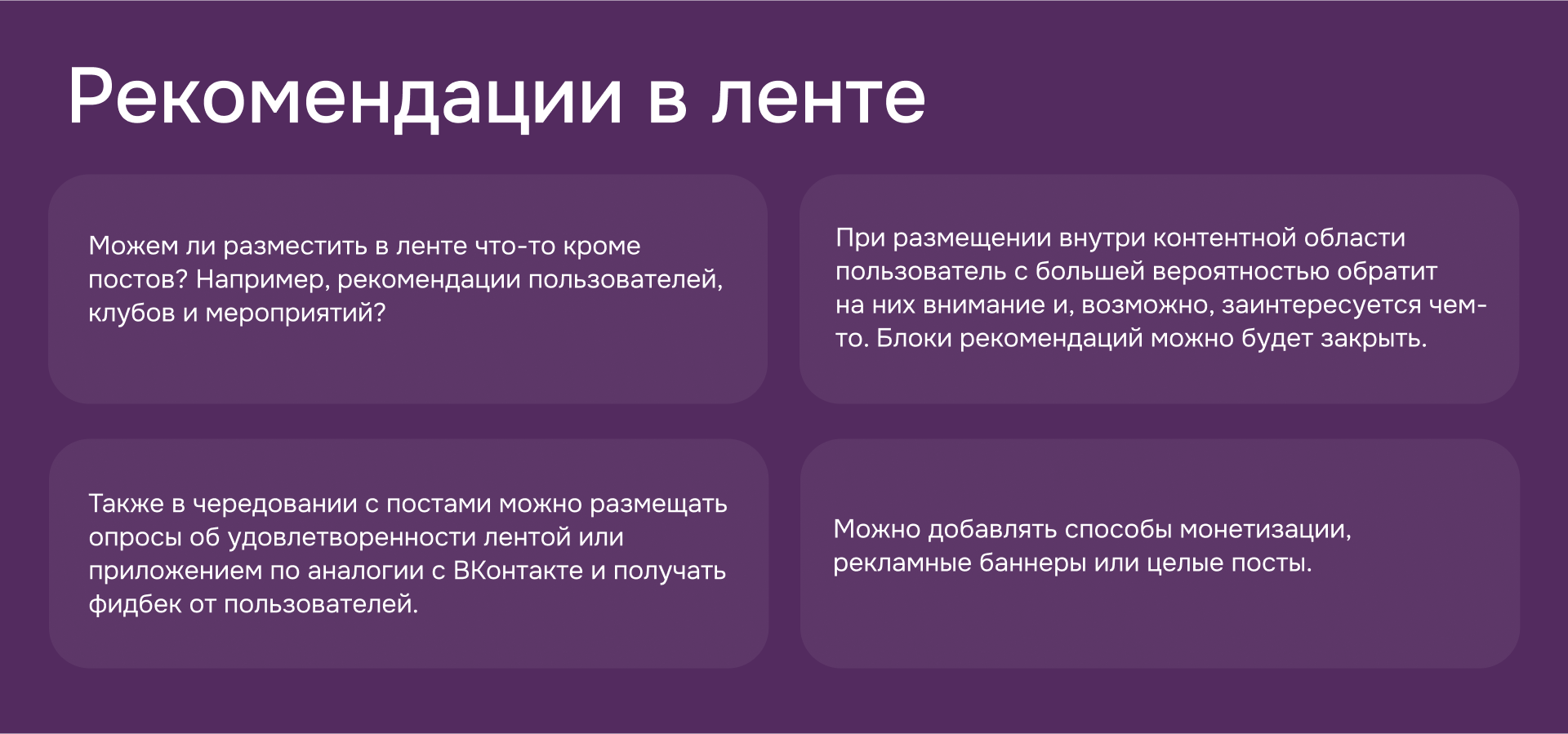 Рекомендации в ленте

Можем ли разместить в ленте что-то кроме постов? Например, рекомендации пользователей, клубов и мероприятий?

При размещении внутри контентной области пользователь с большей вероятностью обратит на них внимание и, возможно, заинтересуется чем-то. Блоки рекомендаций можно будет закрыть.

Также в чередовании с постами можно размещать опросы об удовлетворенности лентой или приложением по аналогии с ВКонтакте и получать фидбек от пользователей.

Можно добавлять способы монетизации, рекламные баннеры или целые посты.